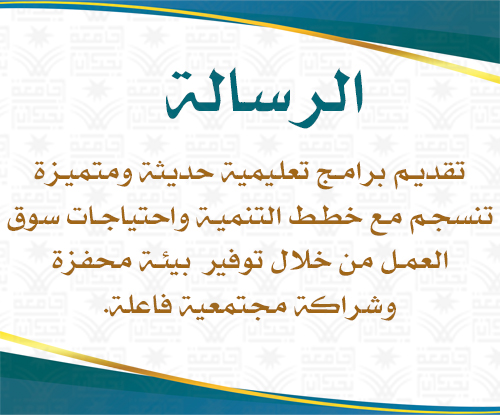 الرسالة

تقديم برامج تعليمية حديثة ومتميزة تنسجم مع خطط التنمية واحتياجات سوق العمل من خلال توفير بيئة محفزة وشراكة مجتمعية فاعلة.